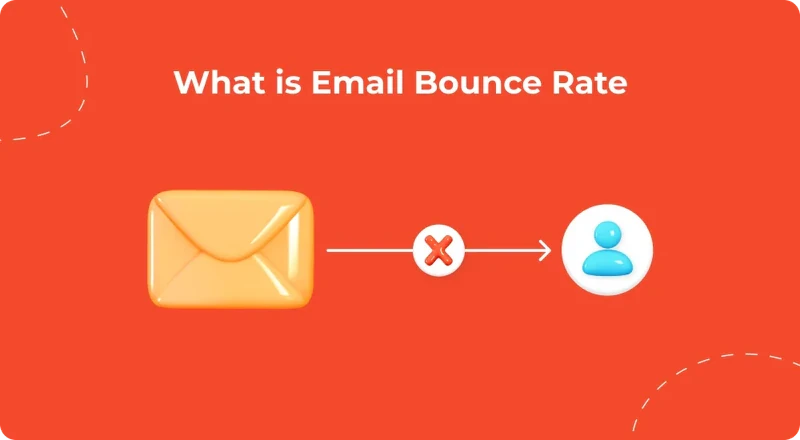 What is Email Bounce Rate